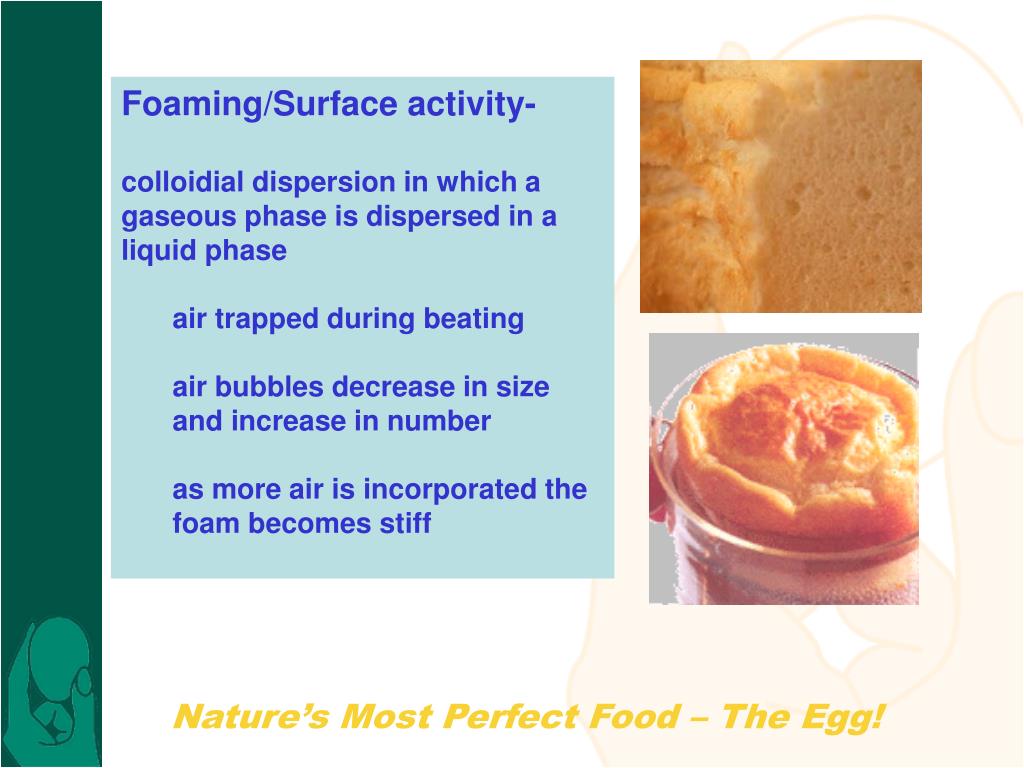 Foaming/Surface activity-

colloidial dispersion in which a gaseous phase is dispersed in a liquid phase

air trapped during beating

air bubbles decrease in size and increase in number

as more air is incorporated the foam becomes stiff

Nature's Most Perfect Food – The Egg!